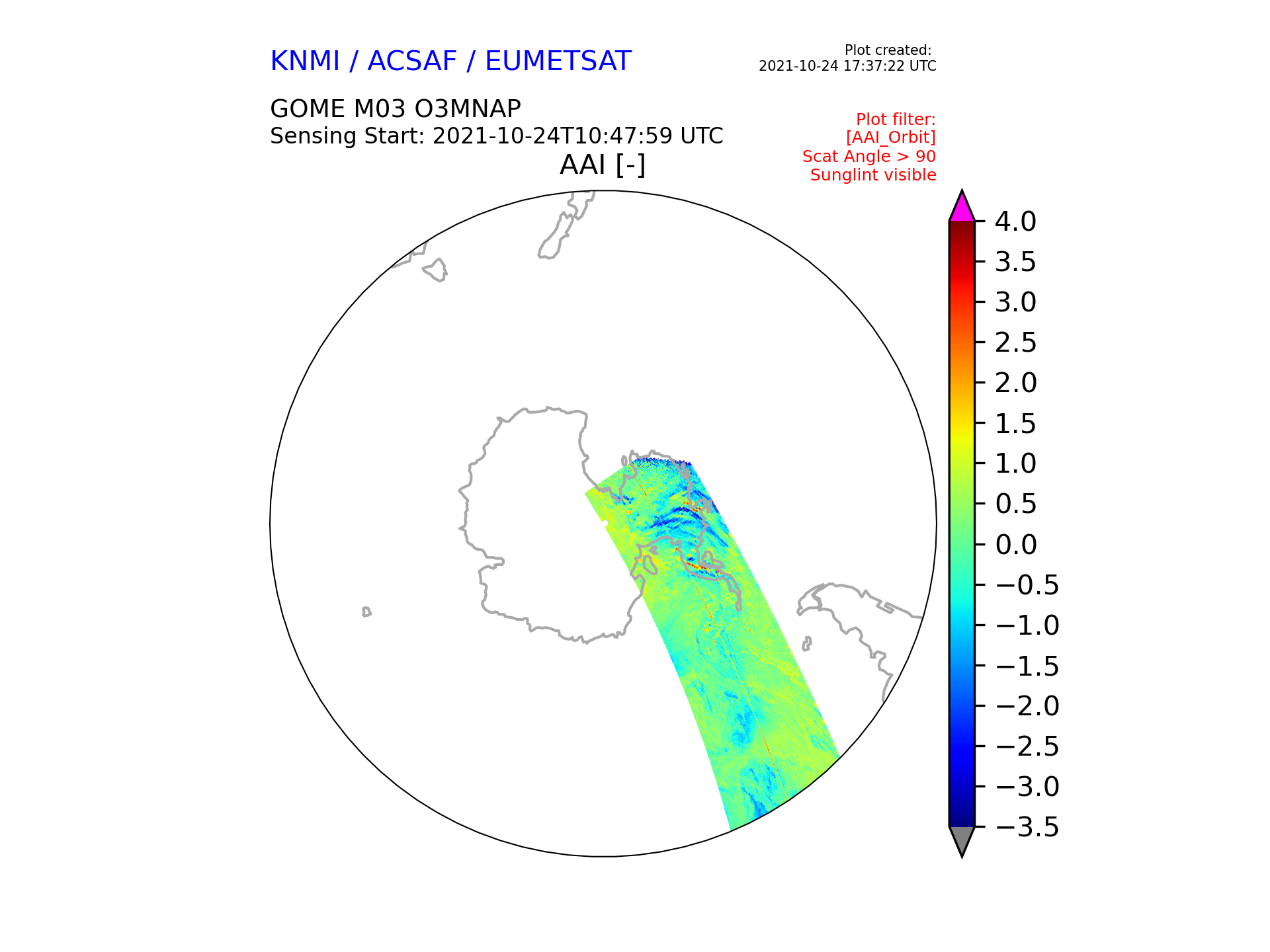 KNMI / ACSAF / EUMETSAT

Plot created:
2021-10-24 17:37:22 UTC

GOME M03 O3MNAP
Sensing Start: 2021-10-24T10:47:59 UTC

Plot filter:
[AAI_Orbit]
Scat Angle > 90
Sunglint visible

AAI [-]

4.0
3.5
3.0
2.5
2.0
1.5
1.0
0.5
0.0
−0.5
−1.0
−1.5
−2.0
−2.5
−3.0
−3.5